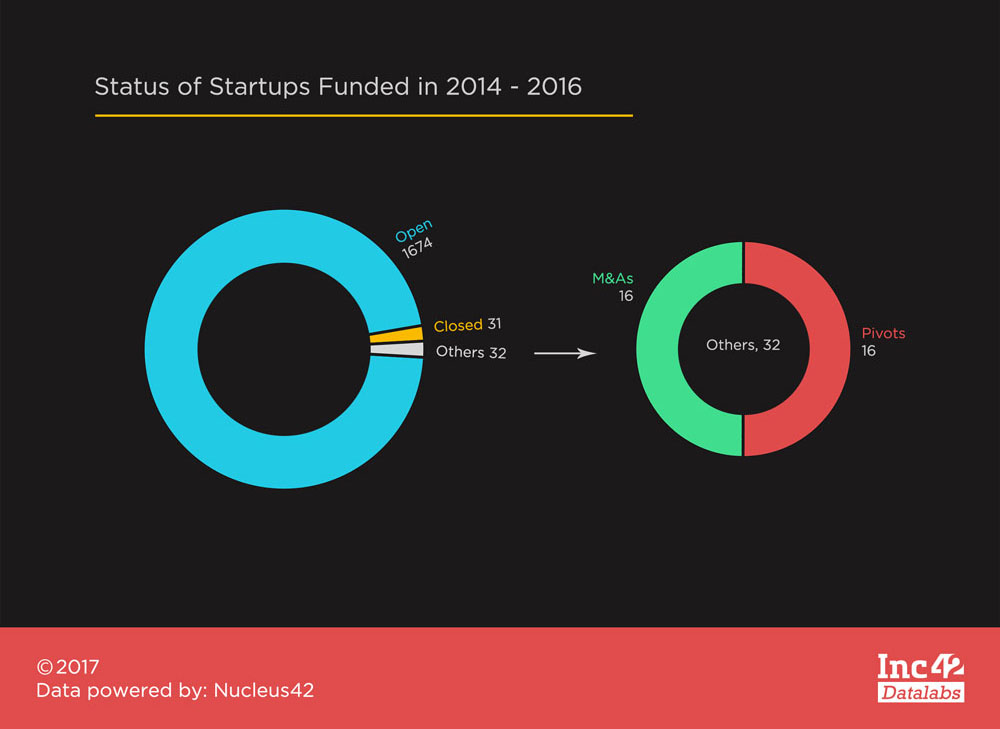 Status of Startups Funded in 2014 - 2016

Open
1674

Closed 31

Others 32

M&As
16

Others, 32

Pivots
16

©2017
Data powered by: Nucleus42

Inc42
Datalabs